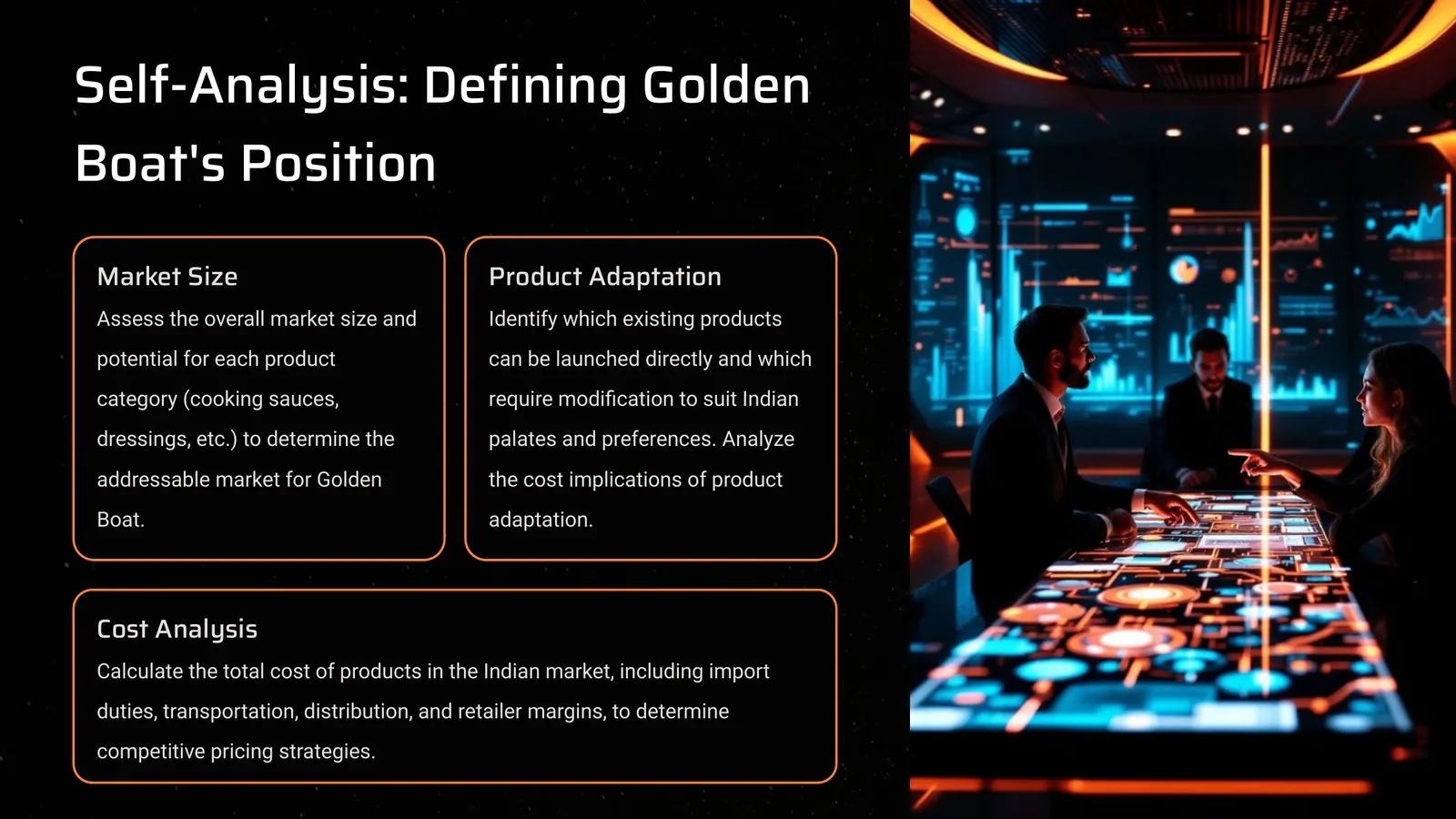 Self-Analysis: Defining Golden Boat's Position

Market Size

Assess the overall market size and potential for each product category (cooking sauces, dressings, etc.) to determine the addressable market for Golden Boat.

Product Adaptation

Identify which existing products can be launched directly and which require modification to suit Indian palates and preferences. Analyze the cost implications of product adaptation.

Cost Analysis

Calculate the total cost of products in the Indian market, including import duties, transportation, distribution, and retailer margins, to determine competitive pricing strategies.